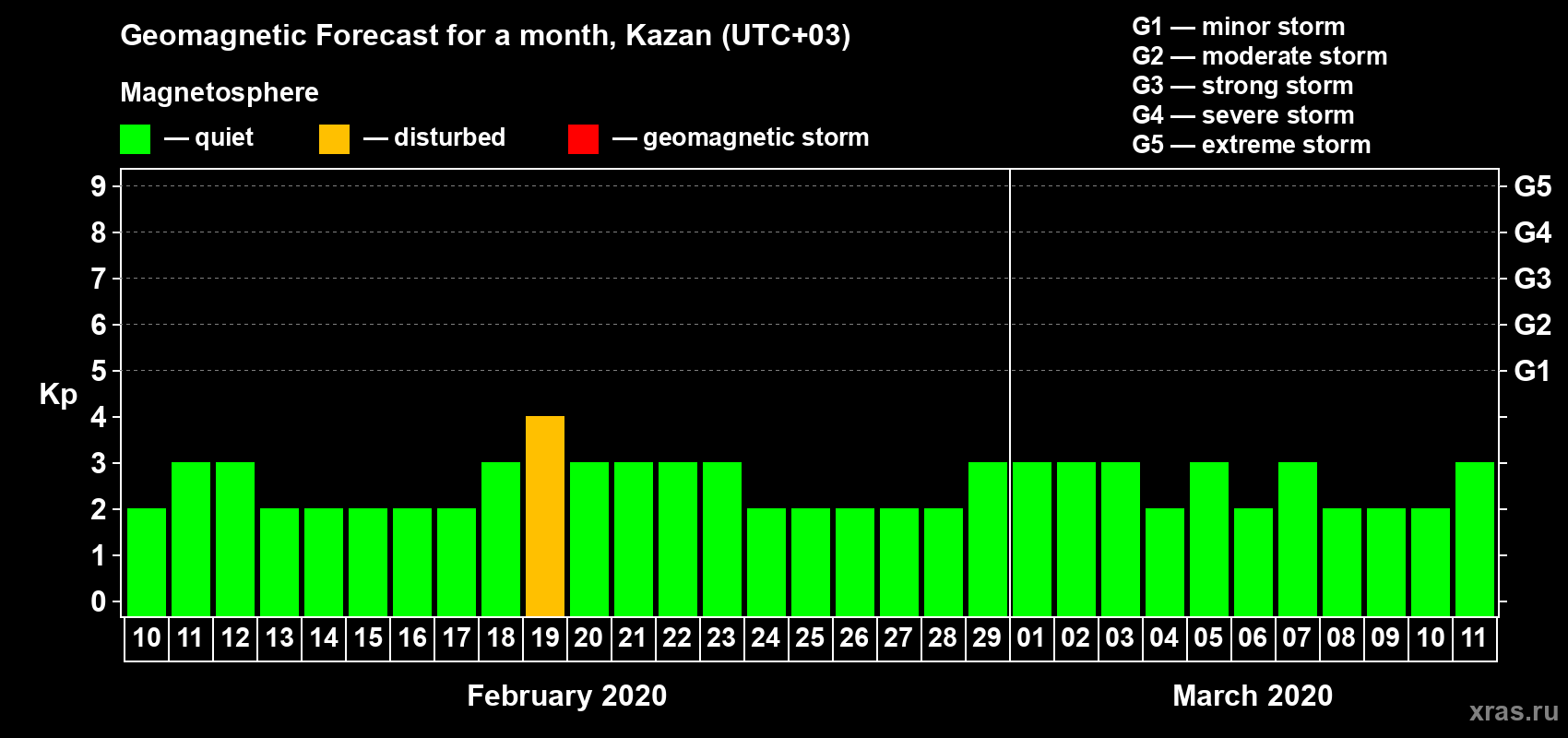 Geomagnetic Forecast for a month, Kazan (UTC+03)

Magnetosphere

— quiet — disturbed — geomagnetic storm

G1 — minor storm
G2 — moderate storm
G3 — strong storm
G4 — severe storm
G5 — extreme storm

Kp

9
8
7
6
5
4
3
2
1
0

G5
G4
G3
G2
G1

10 11 12 13 14 15 16 17 18 19 20 21 22 23 24 25 26 27 28 29 01 02 03 04 05 06 07 08 09 10 11

February 2020

March 2020

xras.ru